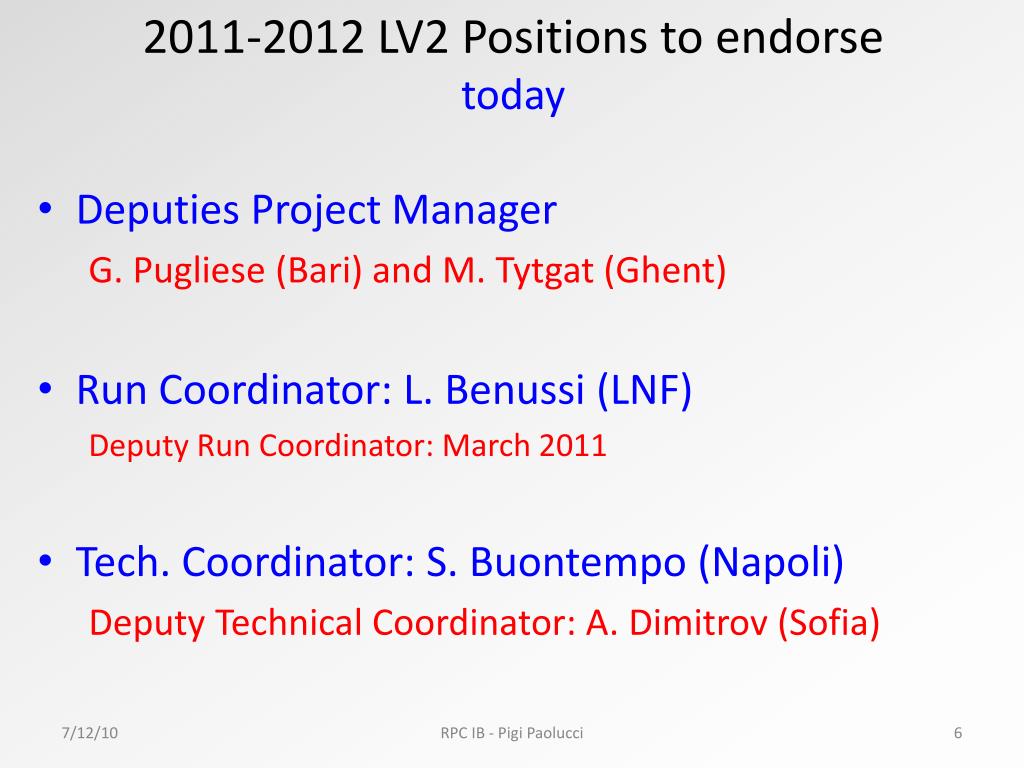 2011-2012 LV2 Positions to endorse
today

• Deputies Project Manager
G. Pugliese (Bari) and M. Tytgat (Ghent)

• Run Coordinator: L. Benussi (LNF)
Deputy Run Coordinator: March 2011

• Tech. Coordinator: S. Buontempo (Napoli)
Deputy Technical Coordinator: A. Dimitrov (Sofia)

7/12/10
RPC IB - Pigi Paolucci
6